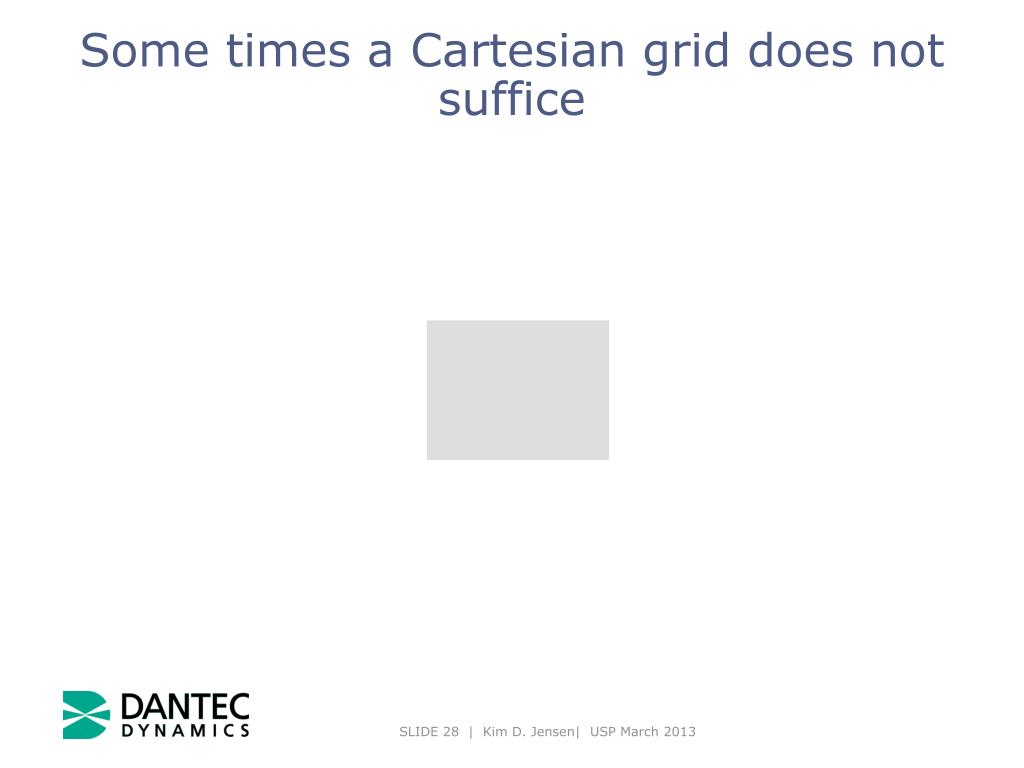 Some times a Cartesian grid does not suffice

DANTEC
DYNAMICS

SLIDE 28 | Kim D. Jensen| USP March 2013